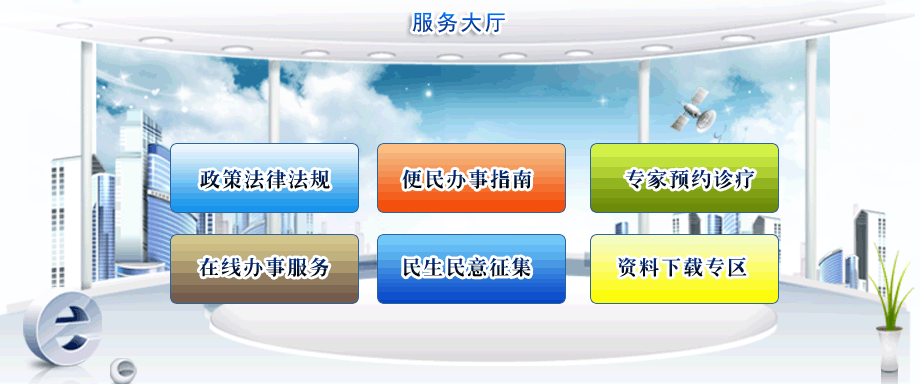 服务大厅

政策法律法规

便民办事指南

专家预约诊疗

在线办事服务

民生民意征集

资料下载专区